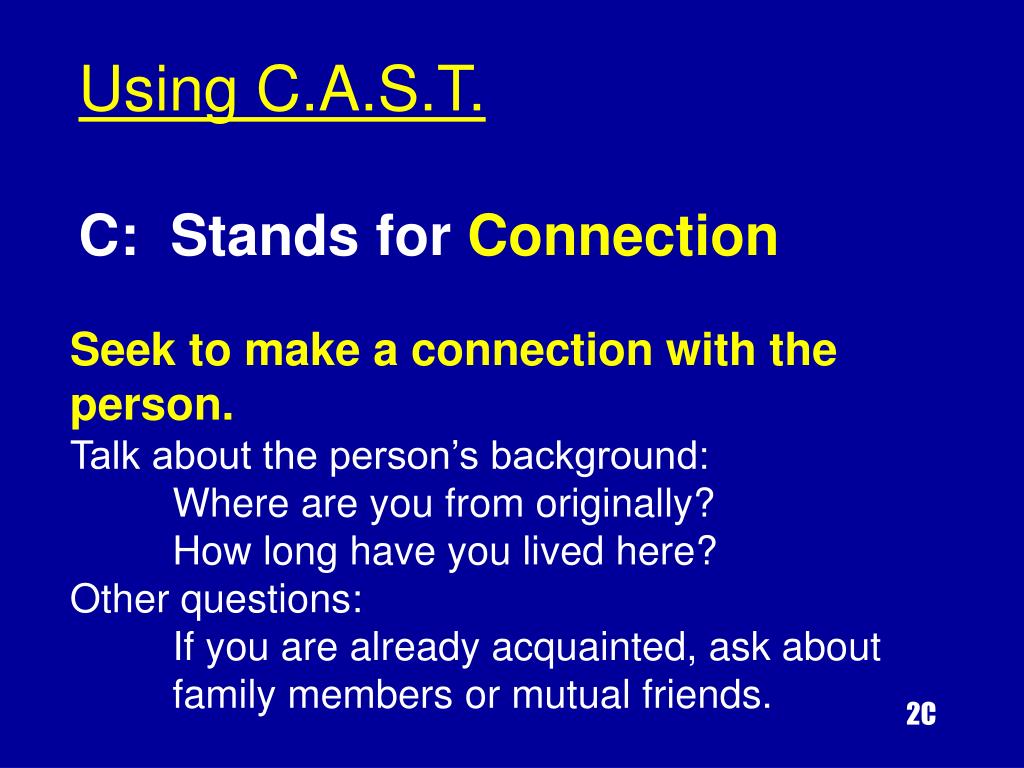 Using C.A.S.T.

C: Stands for Connection

Seek to make a connection with the person.
Talk about the person's background:
Where are you from originally?
How long have you lived here?
Other questions:
If you are already acquainted, ask about family members or mutual friends.

2C